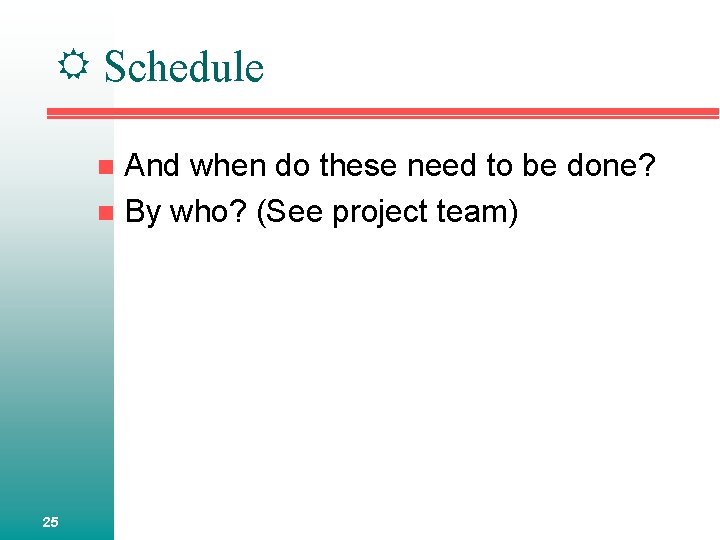 Schedule

And when do these need to be done?
By who? (See project team)

25